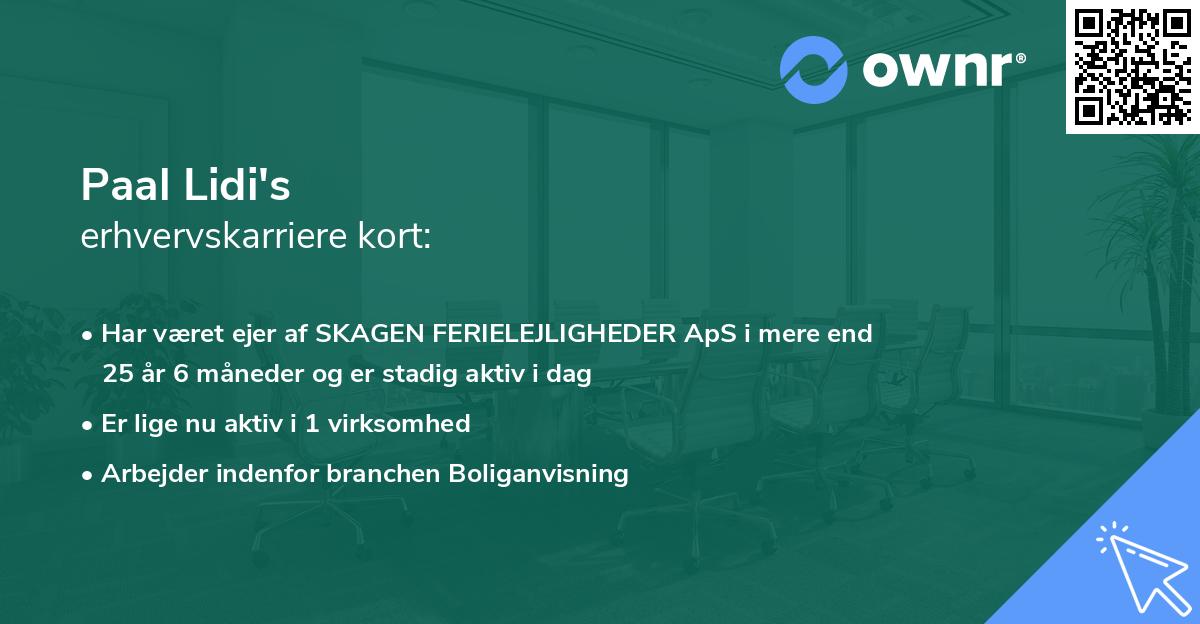 ownr®

Paal Lidi's
erhvervskarriere kort:

• Har været ejer af SKAGEN FERIELEJLIGHEDER ApS i mere end 25 år 6 måneder og er stadig aktiv i dag
• Er lige nu aktiv i 1 virksomhed
• Arbejder indenfor branchen Boliganvisning